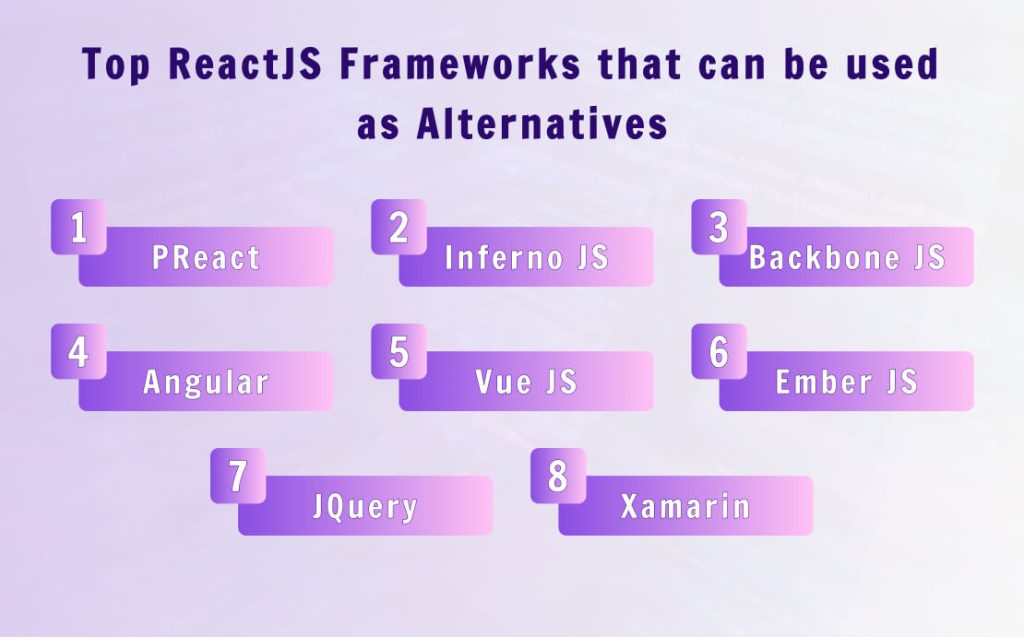 Top ReactJS Frameworks that can be used as Alternatives

1 PReact

2 Inferno JS

3 Backbone JS

4 Angular

5 Vue JS

6 Ember JS

7 JQuery

8 Xamarin